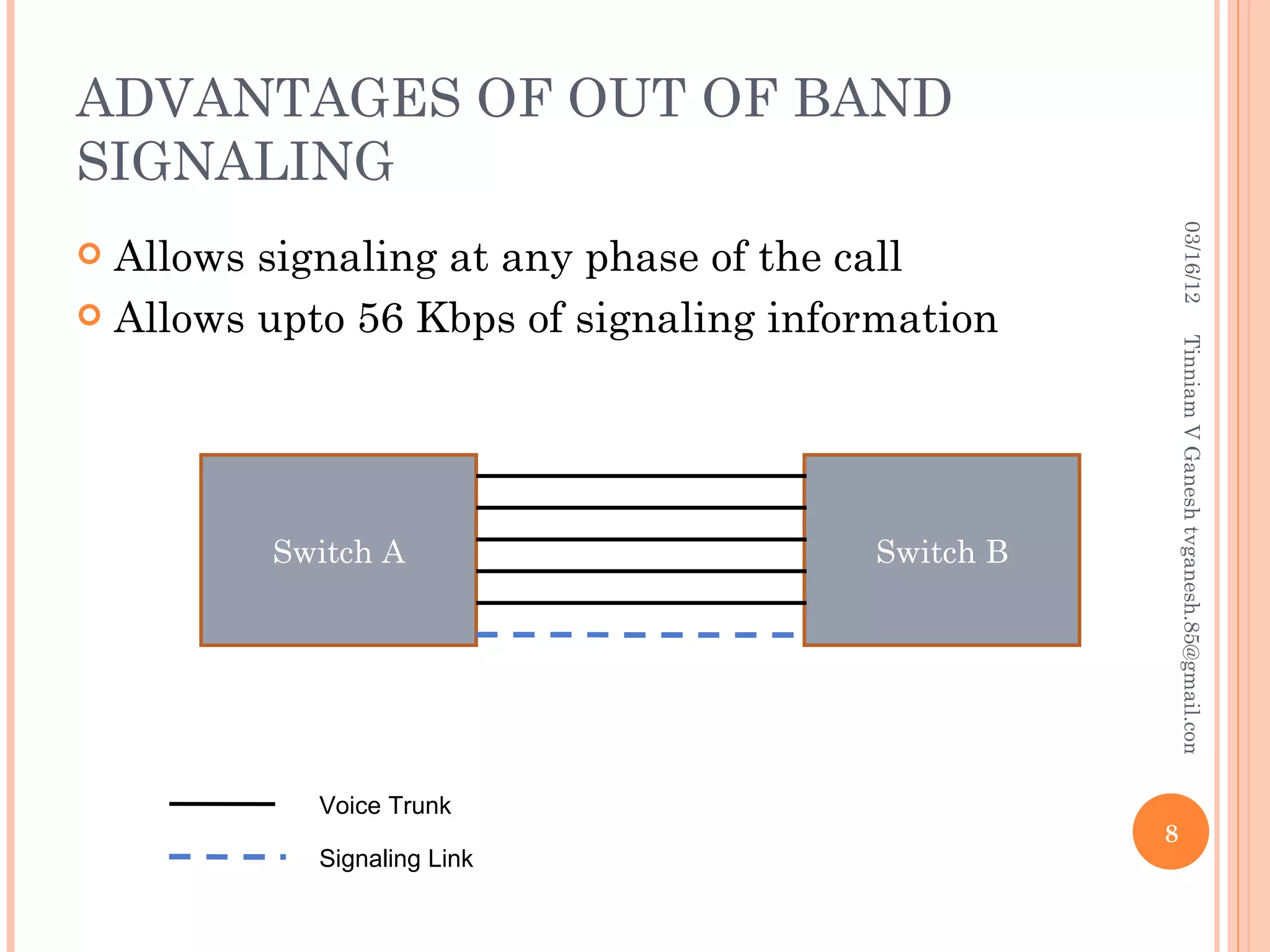 ADVANTAGES OF OUT OF BAND SIGNALING

Allows signaling at any phase of the call
Allows upto 56 Kbps of signaling information

Switch A

Switch B

Voice Trunk

Signaling Link

03/16/12

Tinniam V Ganesh tvganesh.85@gmail.con

8